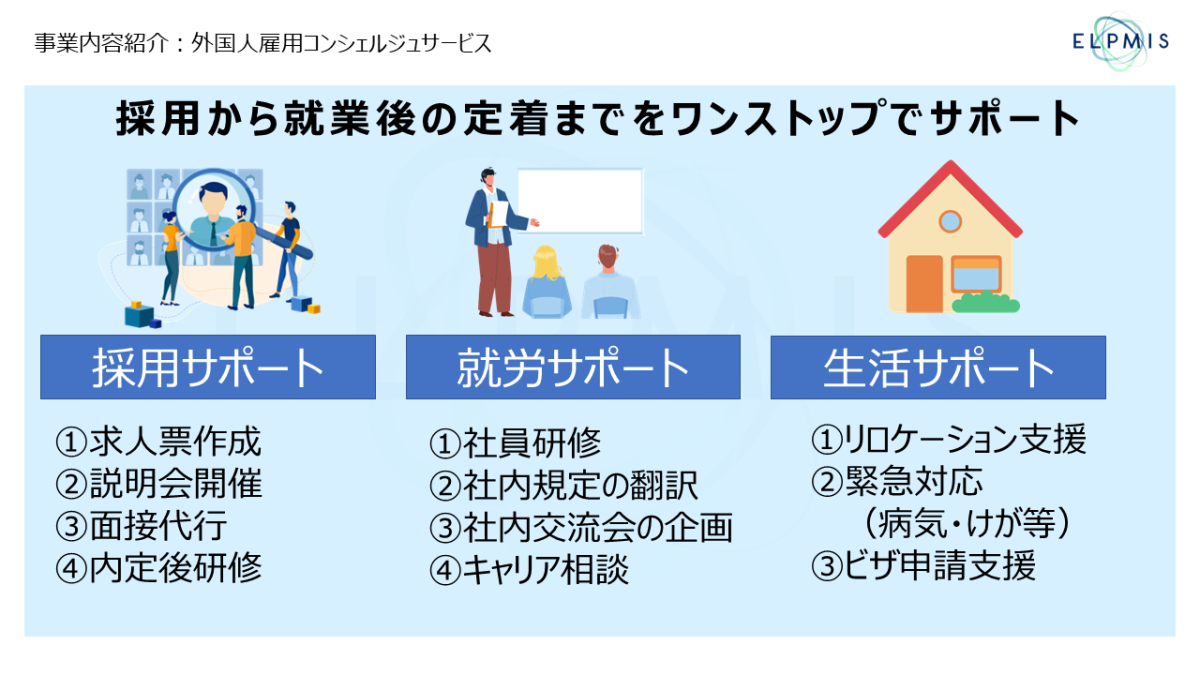 事業内容紹介：外国人雇用コンシェルジュサービス

ELPMIS

採用から就業後の定着までをワンストップでサポート

採用サポート

①求人票作成
②説明会開催
③面接代行
④内定後研修

就労サポート

①社員研修
②社内規定の翻訳
③社内交流会の企画
④キャリア相談

生活サポート

①リロケーション支援
②緊急対応
（病気・けが等）
③ビザ申請支援